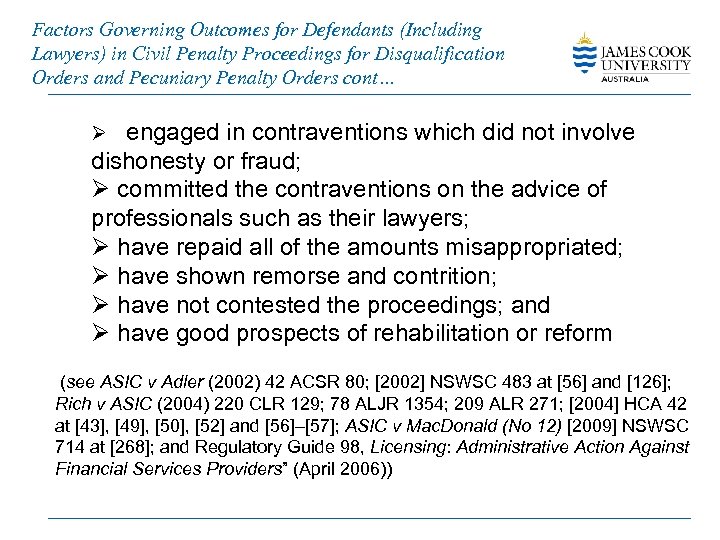 Factors Governing Outcomes for Defendants (Including Lawyers) in Civil Penalty Proceedings for Disqualification Orders and Pecuniary Penalty Orders cont…

JAMES COOK UNIVERSITY AUSTRALIA

➢ engaged in contraventions which did not involve dishonesty or fraud;
➢ committed the contraventions on the advice of professionals such as their lawyers;
➢ have repaid all of the amounts misappropriated;
➢ have shown remorse and contrition;
➢ have not contested the proceedings; and
➢ have good prospects of rehabilitation or reform

(see ASIC v Adler (2002) 42 ACSR 80; [2002] NSWSC 483 at [56] and [126]; Rich v ASIC (2004) 220 CLR 129; 78 ALJR 1354; 209 ALR 271; [2004] HCA 42 at [43], [49], [50], [52] and [56]–[57]; ASIC v MacDonald (No 12) [2009] NSWSC 714 at [268]; and Regulatory Guide 98, Licensing: Administrative Action Against Financial Services Providers" (April 2006))